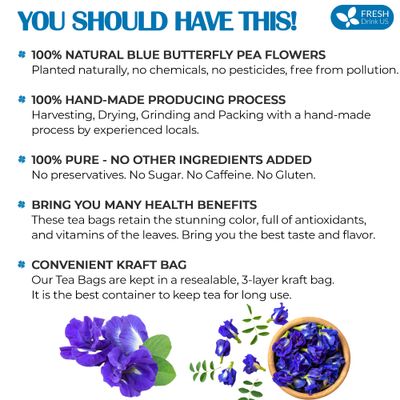 YOU SHOULD HAVE THIS!

FRESH
Drink US

100% NATURAL BLUE BUTTERFLY PEA FLOWERS
Planted naturally, no chemicals, no pesticides, free from pollution.

100% HAND-MADE PRODUCING PROCESS
Harvesting, Drying, Grinding and Packing with a hand-made process by experienced locals.

100% PURE - NO OTHER INGREDIENTS ADDED
No preservatives. No Sugar. No Caffeine. No Gluten.

BRING YOU MANY HEALTH BENEFITS
These tea bags retain the stunning color, full of antioxidants, and vitamins of the leaves. Bring you the best taste and flavor.

CONVENIENT KRAFT BAG
Our Tea Bags are kept in a resealable, 3-layer kraft bag. It is the best container to keep tea for long use.